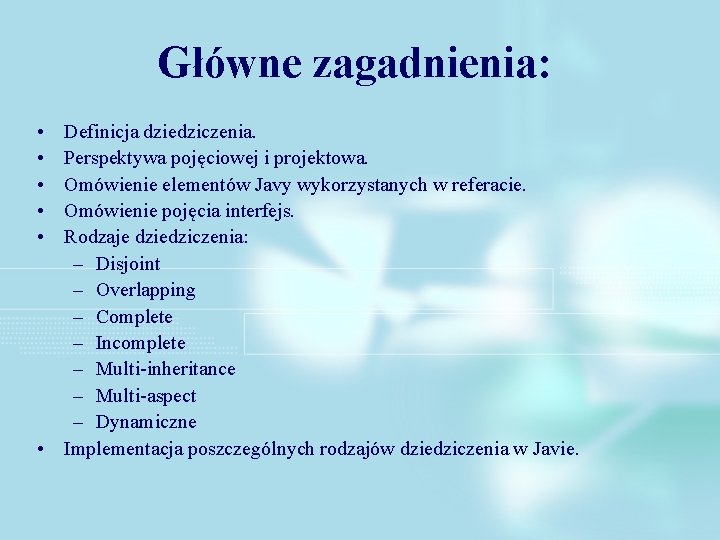 Główne zagadnienia:

• Definicja dziedziczenia.
• Perspektywa pojęciowej i projektowa.
• Omówienie elementów Javy wykorzystanych w referacie.
• Omówienie pojęcia interfejs.
• Rodzaje dziedziczenia:
– Disjoint
– Overlapping
– Complete
– Incomplete
– Multi-inheritance
– Multi-aspect
– Dynamiczne
• Implementacja poszczególnych rodzajów dziedziczenia w Javie.